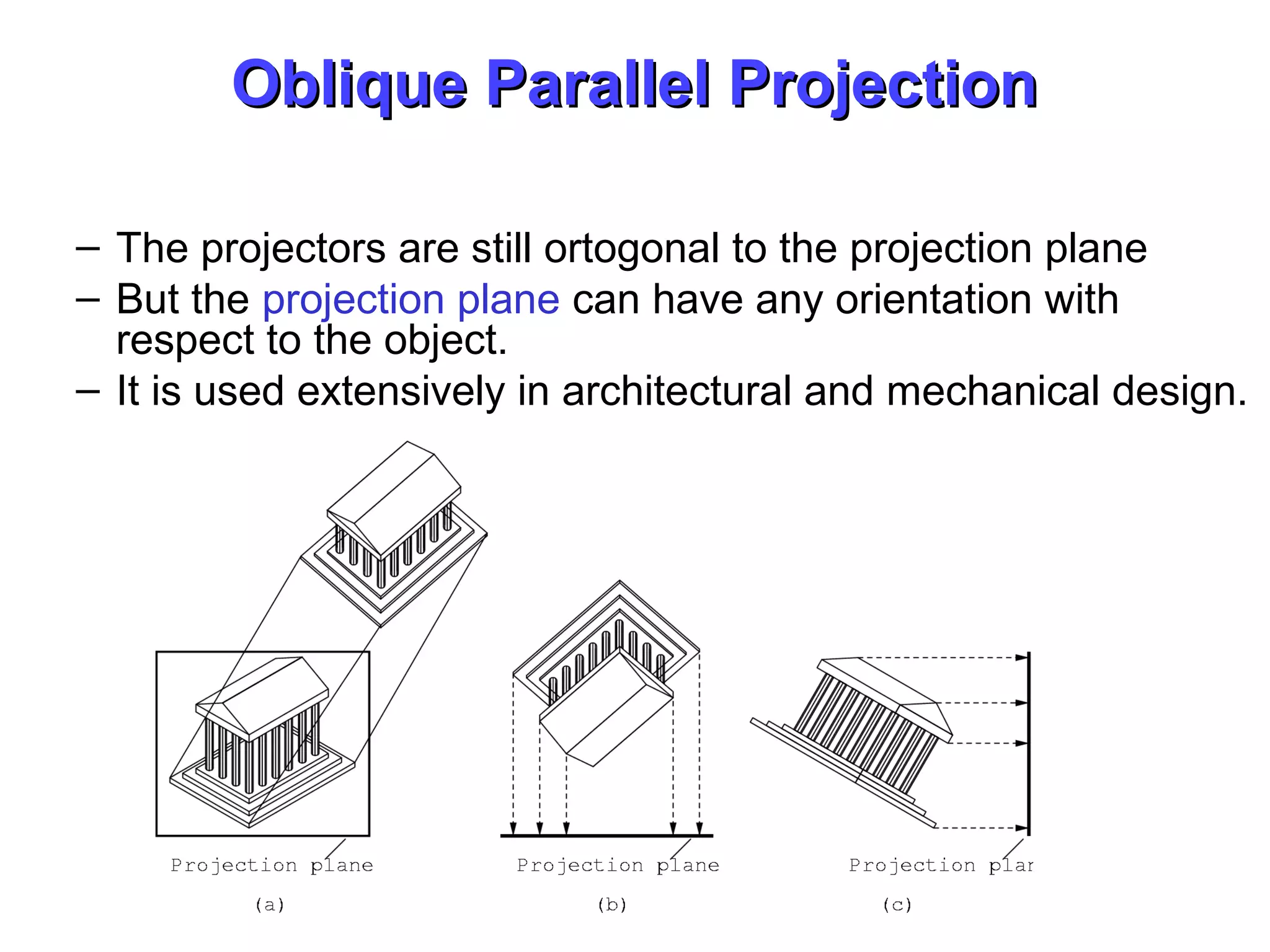 Oblique Parallel Projection

– The projectors are still ortogonal to the projection plane
– But the projection plane can have any orientation with respect to the object.
– It is used extensively in architectural and mechanical design.

Projection plane
(a)

Projection plane
(b)

Projection plar
(c)